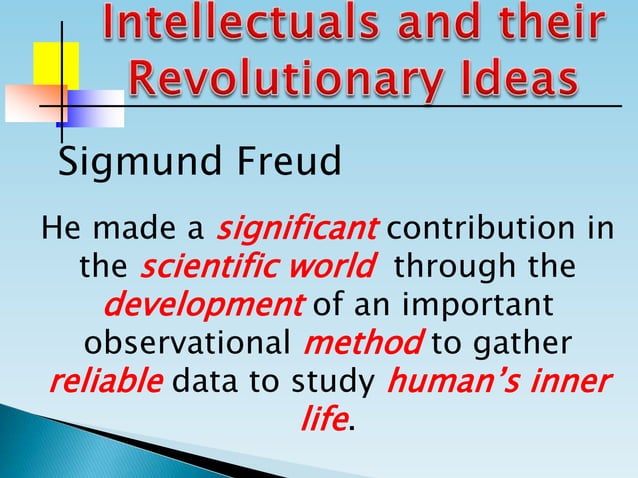 Intellectuals and their Revolutionary Ideas

Sigmund Freud

He made a significant contribution in the scientific world through the development of an important observational method to gather reliable data to study human's inner life.